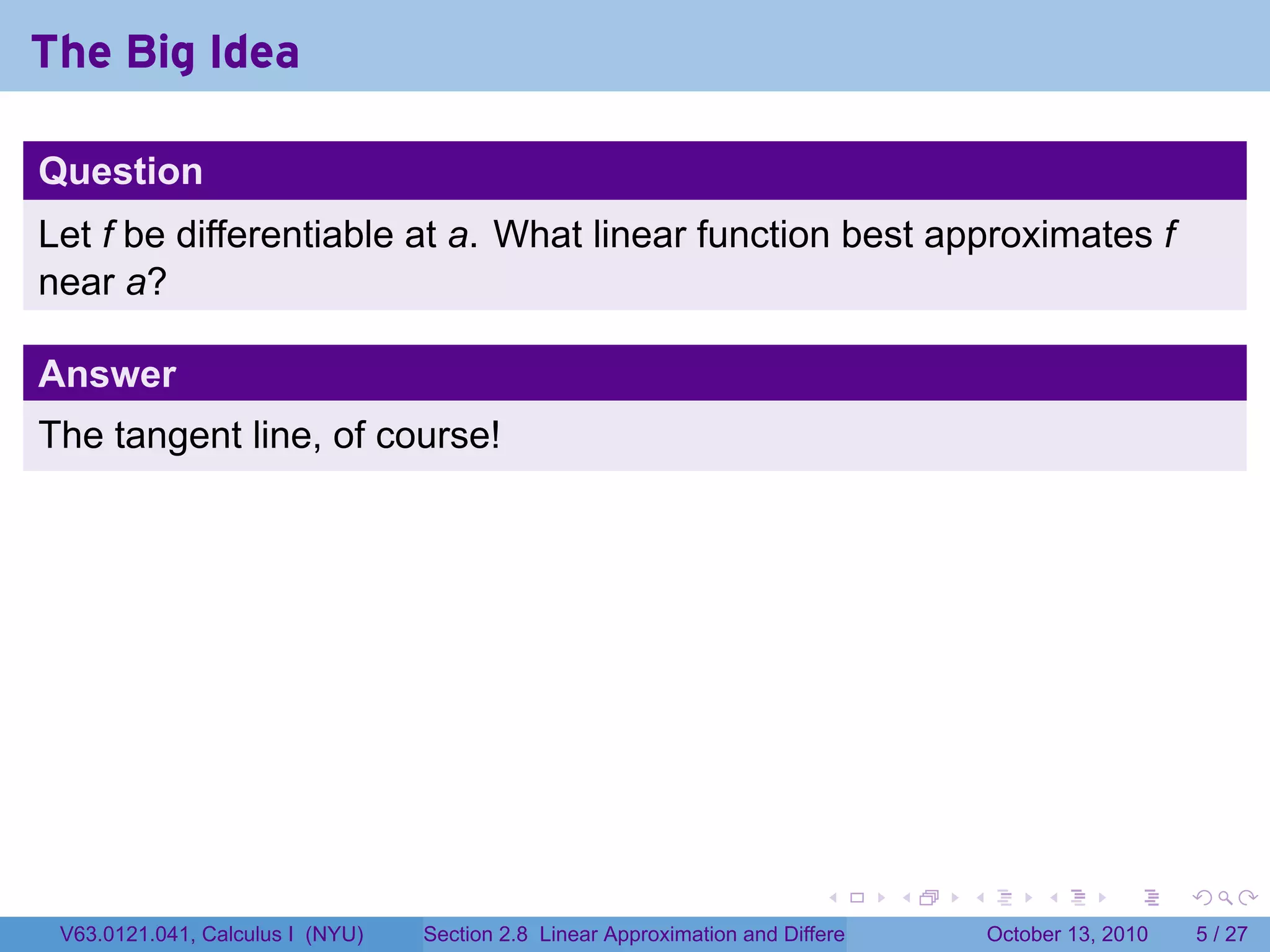 The Big Idea

Question

Let $f$ be differentiable at $a$. What linear function best approximates $f$ near $a$?

Answer

The tangent line, of course!

V63.0121.041, Calculus I (NYU) Section 2.8 Linear Approximation and Differe October 13, 2010 5 / 27